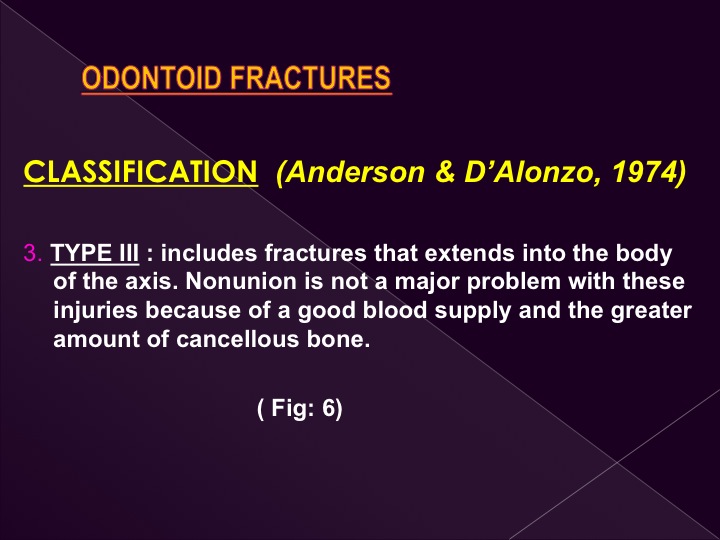 ODONTOID FRACTURES

CLASSIFICATION (Anderson & D'Alonzo, 1974)

3. TYPE III : includes fractures that extends into the body of the axis. Nonunion is not a major problem with these injuries because of a good blood supply and the greater amount of cancellous bone.

( Fig: 6)